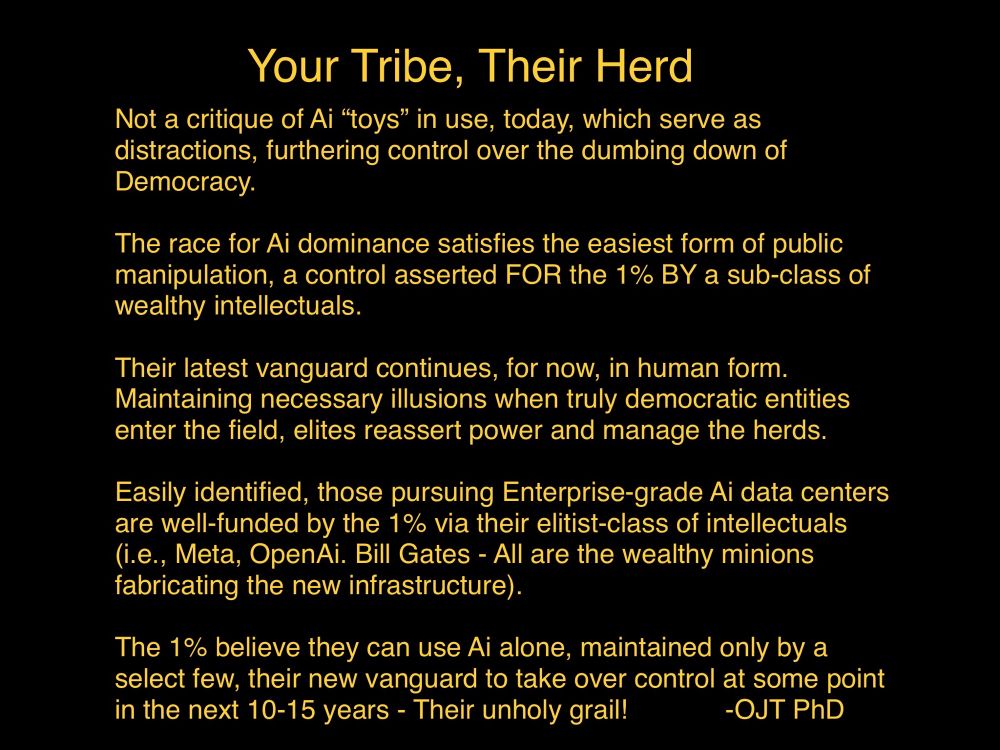 Your Tribe, Their Herd

Not a critique of Ai “toys” in use, today, which serve as distractions, furthering control over the dumbing down of Democracy.

The race for Ai dominance satisfies the easiest form of public manipulation, a control asserted FOR the 1% BY a sub-class of wealthy intellectuals.

Their latest vanguard continues, for now, in human form. Maintaining necessary illusions when truly democratic entities enter the field, elites reassert power and manage the herds.

Easily identified, those pursuing Enterprise-grade Ai data centers are well-funded by the 1% via their elitist-class of intellectuals (i.e., Meta, OpenAi. Bill Gates - All are the wealthy minions fabricating the new infrastructure).

The 1% believe they can use Ai alone, maintained only by a select few, their new vanguard to take over control at some point in the next 10-15 years - Their unholy grail! -OJT PhD